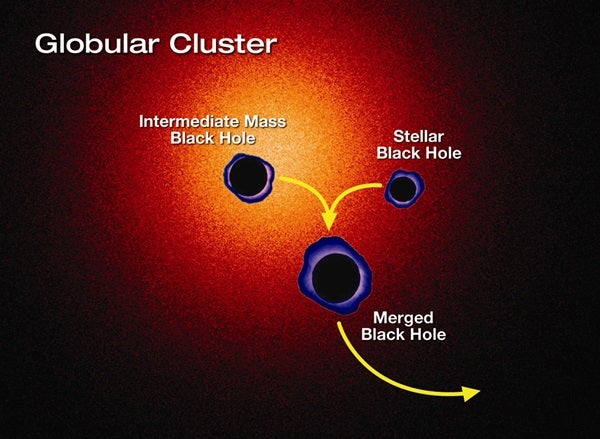 Globular Cluster

Intermediate Mass Black Hole

Stellar Black Hole

Merged Black Hole